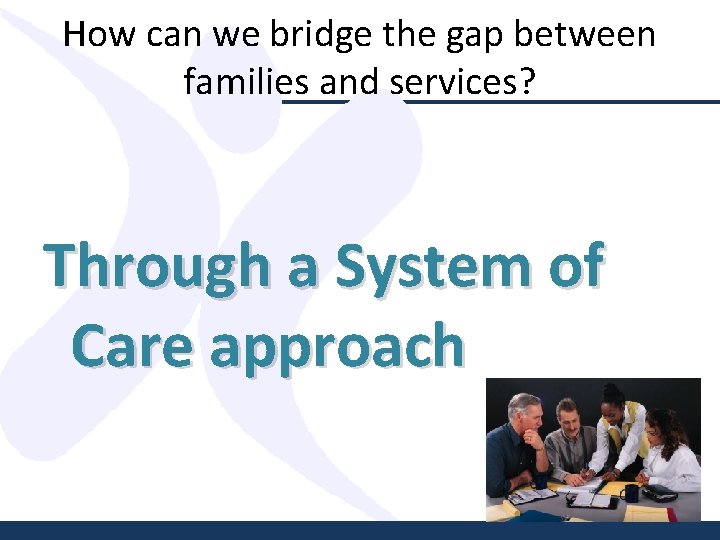 How can we bridge the gap between families and services?

Through a System of Care approach